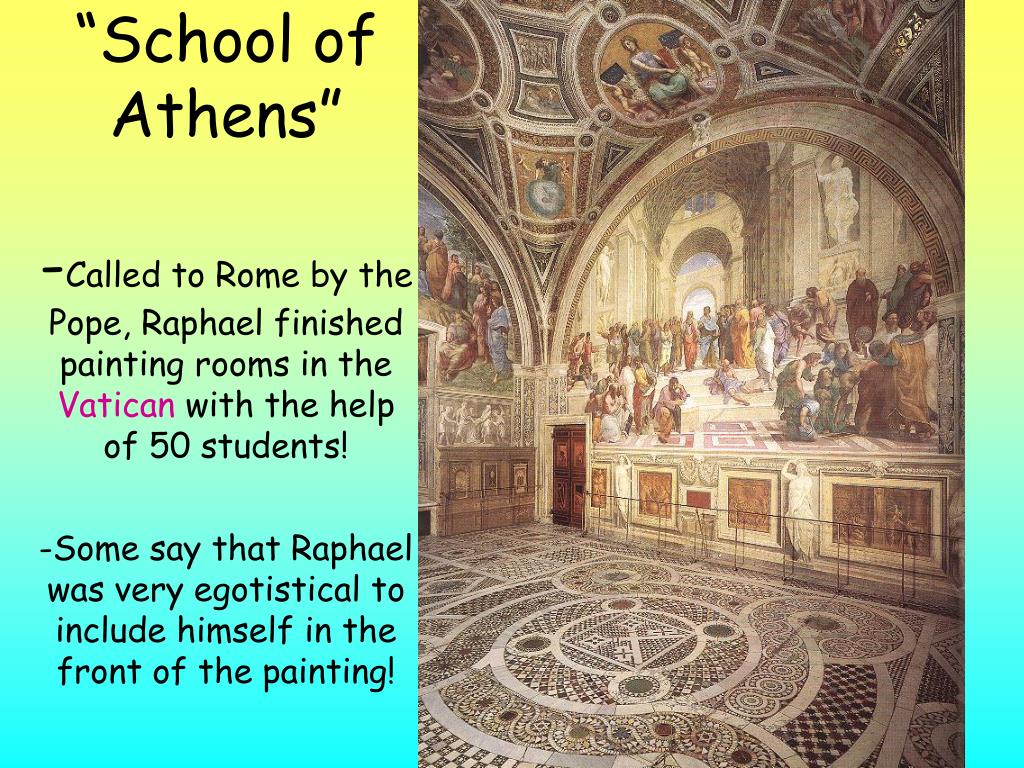 “School of Athens”

-Called to Rome by the Pope, Raphael finished painting rooms in the Vatican with the help of 50 students!

-Some say that Raphael was very egotistical to include himself in the front of the painting!